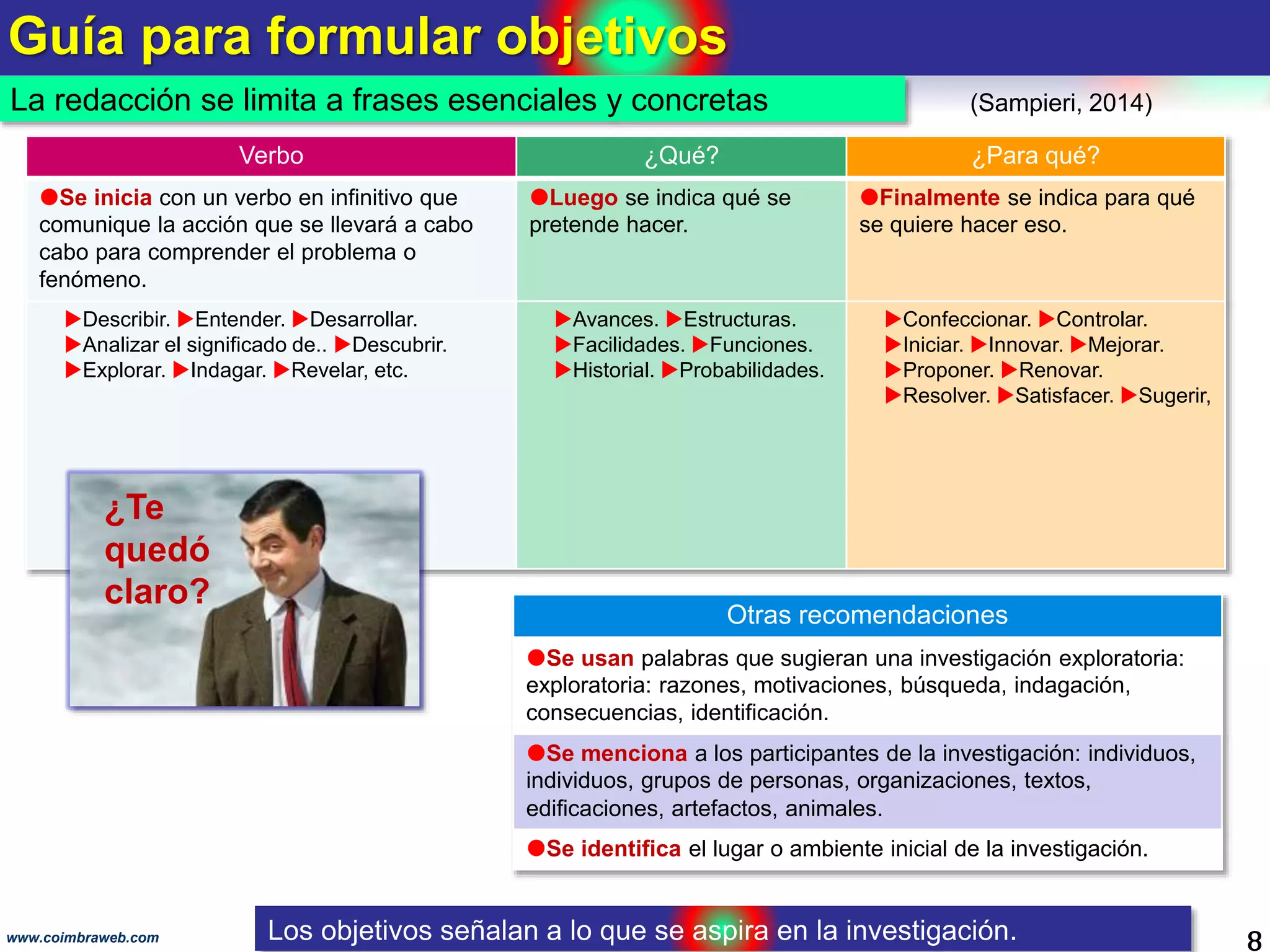 Guía para formular objetivos

La redacción se limita a frases esenciales y concretas

(Sampieri, 2014)

| Verbo | ¿Qué? | ¿Para qué? |
|---|---|---|
| ●Se inicia con un verbo en infinitivo que comunique la acción que se llevará a cabo cabo para comprender el problema o fenómeno. | ●Luego se indica qué se pretende hacer. | ●Finalmente se indica para qué se quiere hacer eso. |
| ▶Describir. ▶Entender. ▶Desarrollar. ▶Analizar el significado de.. ▶Descubrir. ▶Explorar. ▶Indagar. ▶Revelar, etc. | ▶Avances. ▶Estructuras. ▶Facilidades. ▶Funciones. ▶Historial. ▶Probabilidades. | ▶Confeccionar. ▶Controlar. ▶Iniciar. ▶Innovar. ▶Mejorar. ▶Proponer. ▶Renovar. ▶Resolver. ▶Satisfacer. ▶Sugerir, |

¿Te quedó claro?

Otras recomendaciones

●Se usan palabras que sugieran una investigación exploratoria: exploratoria: razones, motivaciones, búsqueda, indagación, consecuencias, identificación.

●Se menciona a los participantes de la investigación: individuos, individuos, grupos de personas, organizaciones, textos, edificaciones, artefactos, animales.

●Se identifica el lugar o ambiente inicial de la investigación.

www.coimbraweb.com

Los objetivos señalan a lo que se aspira en la investigación.

8